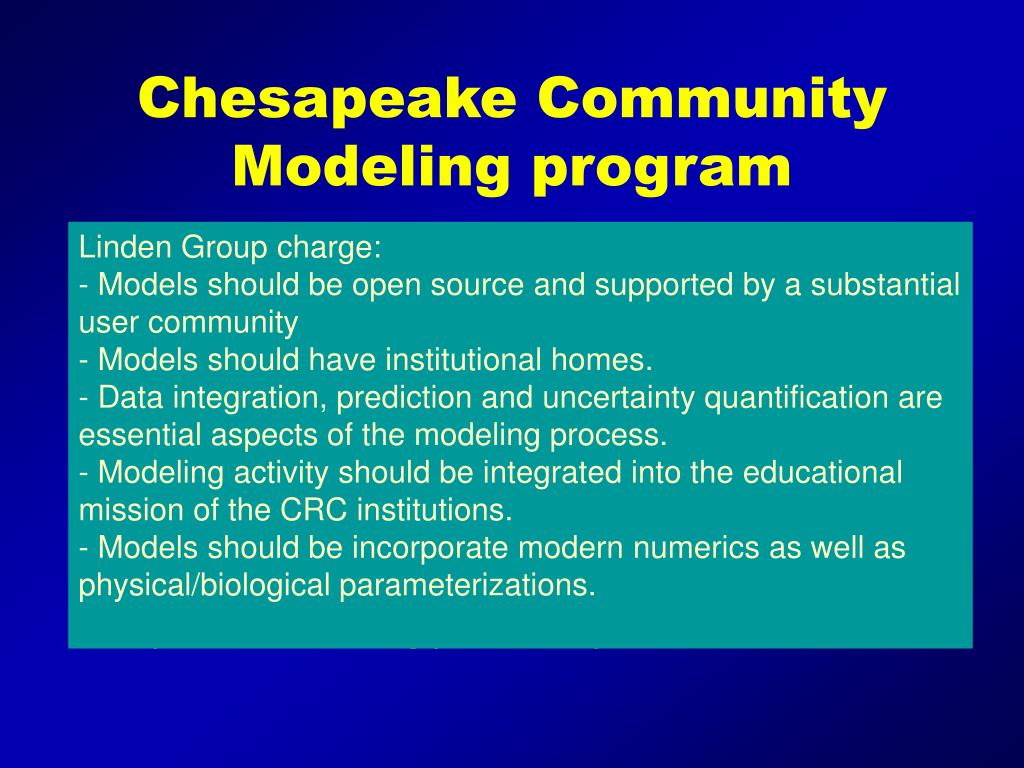 Chesapeake Community Modeling program

Linden Group charge:
- Models should be open source and supported by a substantial user community
- Models should have institutional homes.
- Data integration, prediction and uncertainty quantification are essential aspects of the modeling process.
- Modeling activity should be integrated into the educational mission of the CRC institutions.
- Models should be incorporate modern numerics as well as physical/biological parameterizations.